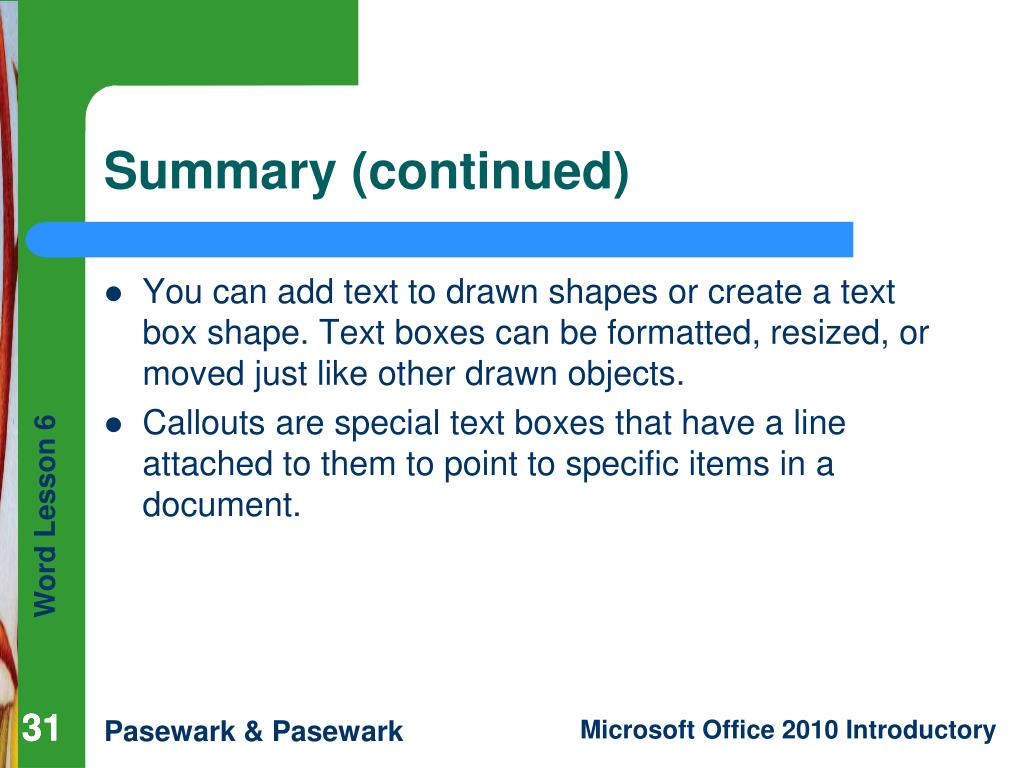 Summary (continued)

- You can add text to drawn shapes or create a text box shape. Text boxes can be formatted, resized, or moved just like other drawn objects.
- Callouts are special text boxes that have a line attached to them to point to specific items in a document.

Word Lesson 6

31

Pasewark & Pasewark

Microsoft Office 2010 Introductory